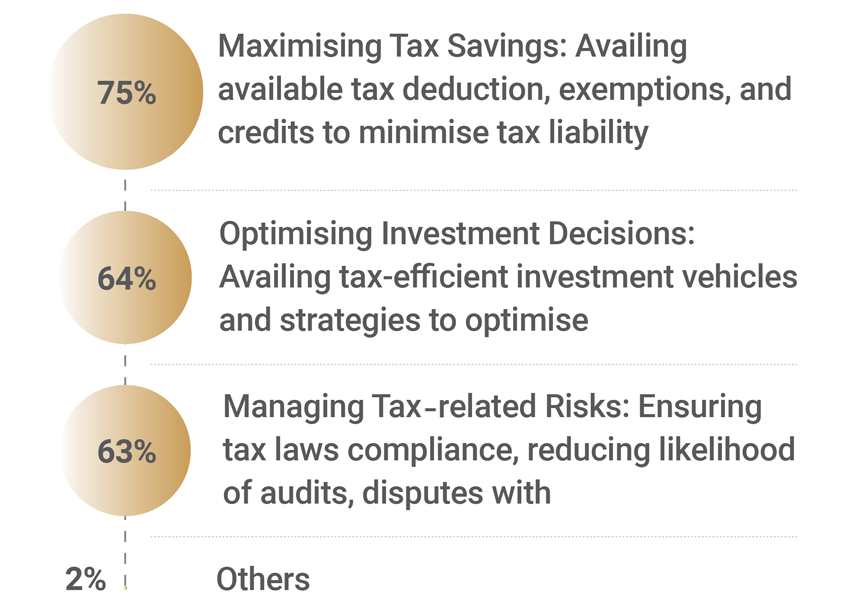 75%

Maximising Tax Savings: Availing available tax deduction, exemptions, and credits to minimise tax liability

64%

Optimising Investment Decisions: Availing tax-efficient investment vehicles and strategies to optimise

63%

Managing Tax-related Risks: Ensuring tax laws compliance, reducing likelihood of audits, disputes with

2%

Others